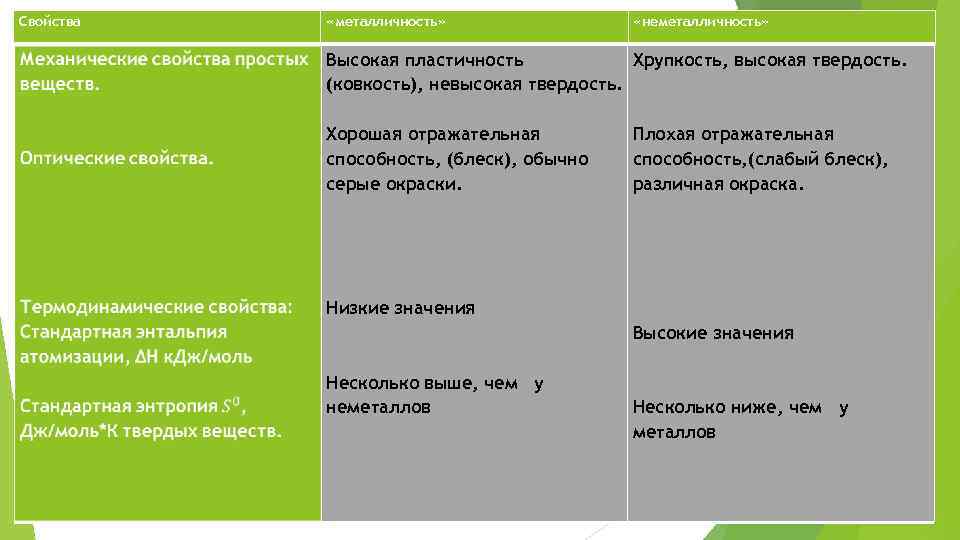 | Свойства | «металличность» | «неметалличность» |
|---|---|---|
| Механические свойства простых веществ. | Высокая пластичность (ковкость), невысокая твердость. | Хрупкость, высокая твердость. |
| Оптические свойства. | Хорошая отражательная способность, (блеск), обычно серые окраски. | Плохая отражательная способность,(слабый блеск), различная окраска. |
| Термодинамические свойства: Стандартная энтальпия атомизации, ΔH кДж/моль | Низкие значения | Высокие значения |
| Стандартная энтропия $S^0$, Дж/моль*К твердых веществ. | Несколько выше, чем у неметаллов | Несколько ниже, чем у металлов |